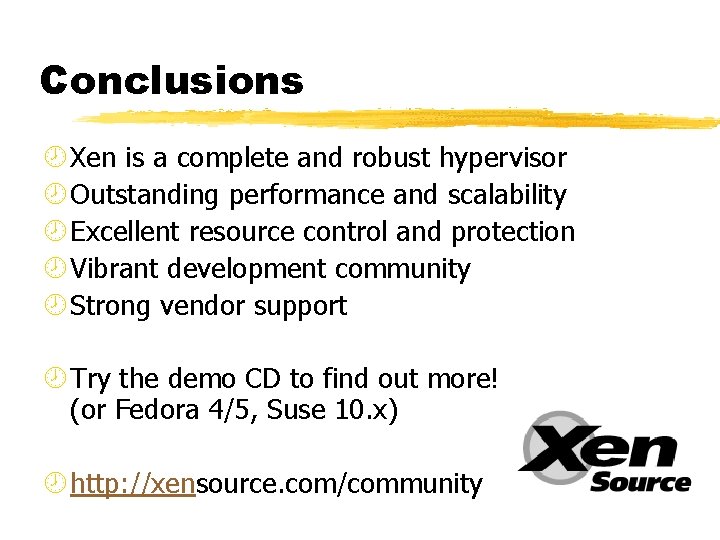 Conclusions

Xen is a complete and robust hypervisor
Outstanding performance and scalability
Excellent resource control and protection
Vibrant development community
Strong vendor support

Try the demo CD to find out more! (or Fedora 4/5, Suse 10.x)

http://xensource.com/community

Xen Source